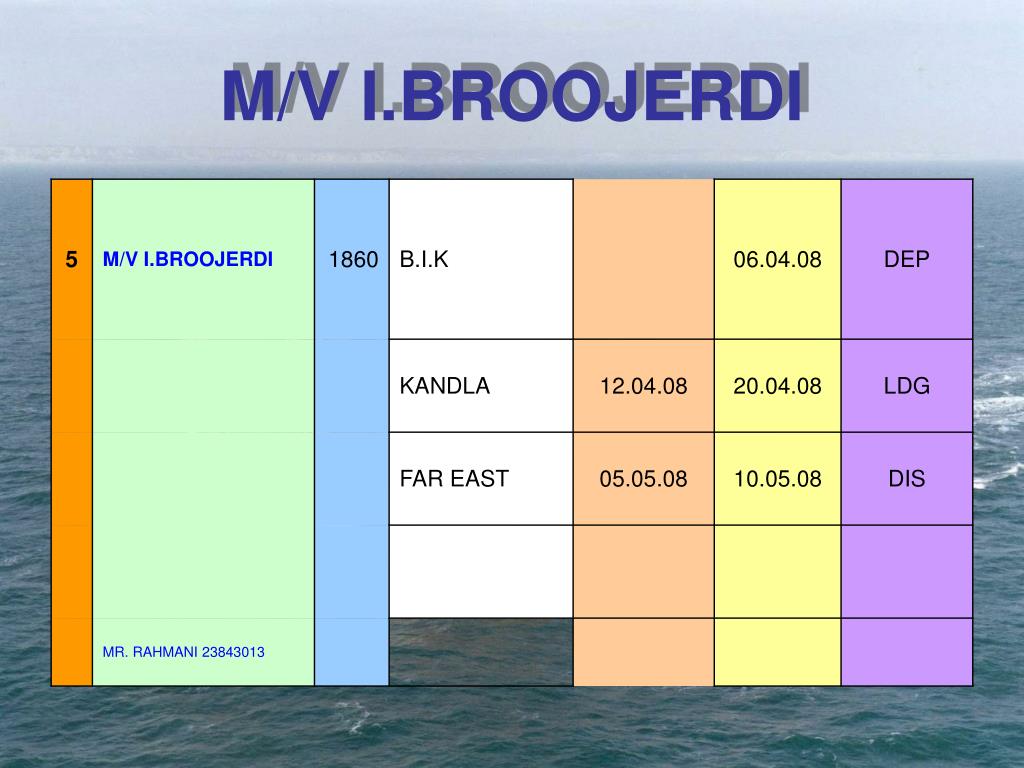 M/V I.BROOJERDI

| 5 | M/V I.BROOJERDI | 1860 | B.I.K | | 06.04.08 | DEP |
|---|---|---|---|---|---|---|
| | | | KANDLA | 12.04.08 | 20.04.08 | LDG |
| | | | FAR EAST | 05.05.08 | 10.05.08 | DIS |
| | | | | | | |
| | MR. RAHMANI 23843013 | | | | | |